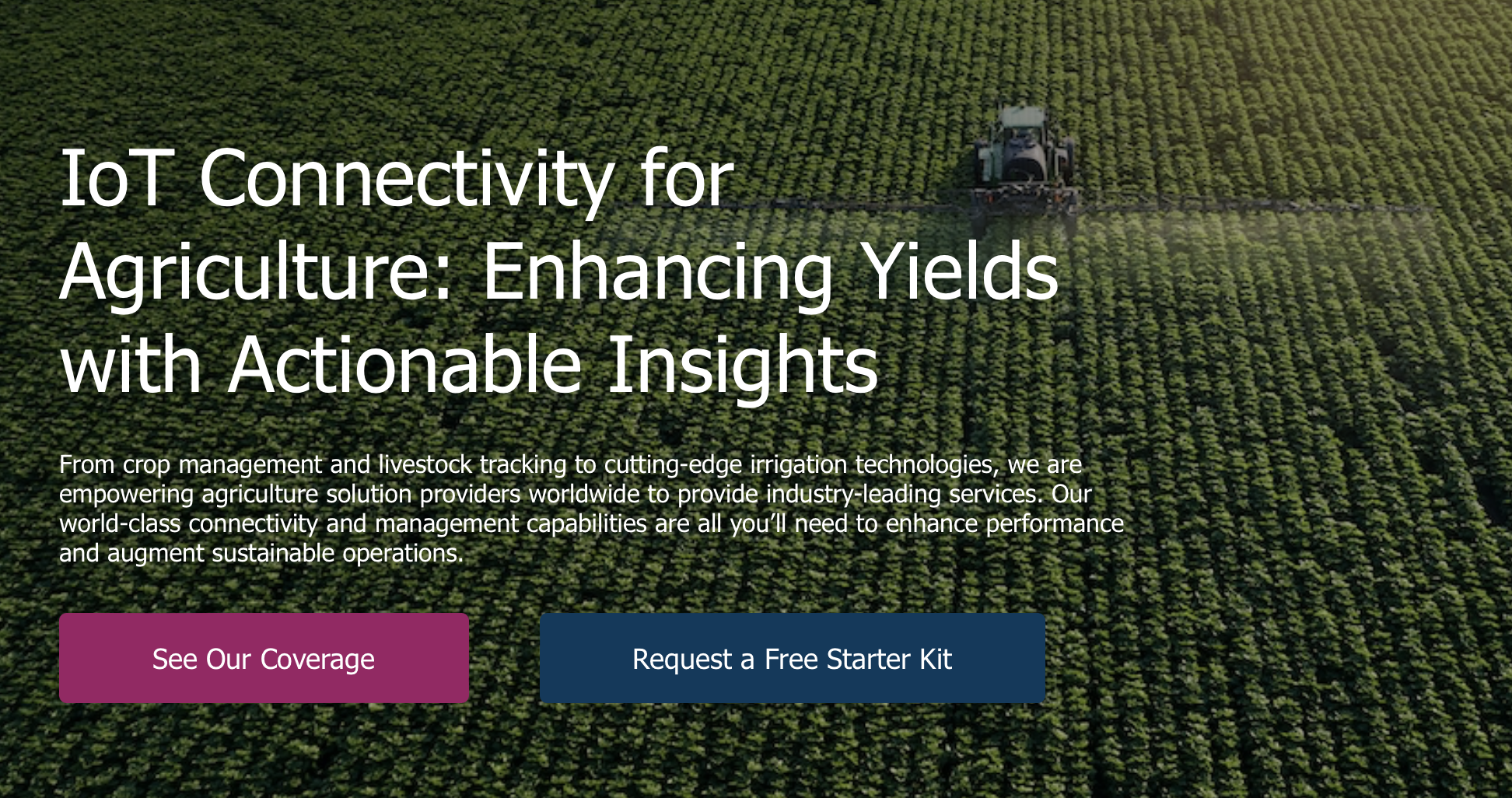 IoT Connectivity for Agriculture: Enhancing Yields with Actionable Insights

From crop management and livestock tracking to cutting-edge irrigation technologies, we are empowering agriculture solution providers worldwide to provide industry-leading services. Our world-class connectivity and management capabilities are all you'll need to enhance performance and augment sustainable operations.

See Our Coverage

Request a Free Starter Kit